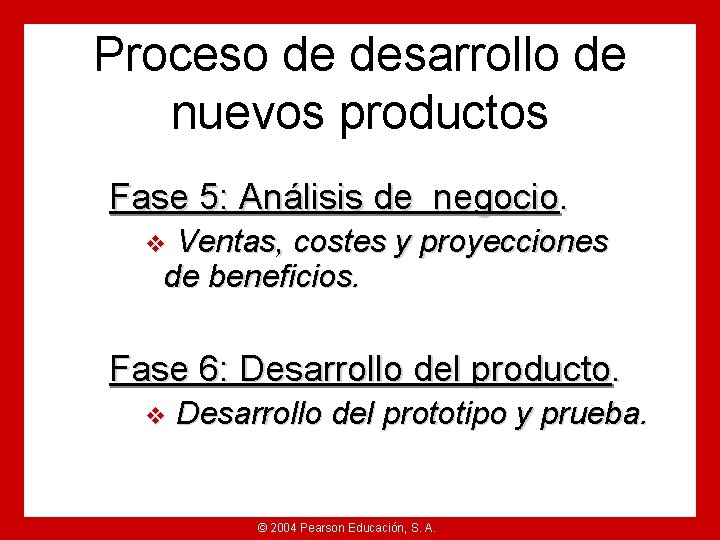 Proceso de desarrollo de nuevos productos

Fase 5: Análisis de negocio.

❖ Ventas, costes y proyecciones de beneficios.

Fase 6: Desarrollo del producto.

❖ Desarrollo del prototipo y prueba.

© 2004 Pearson Educación, S. A.